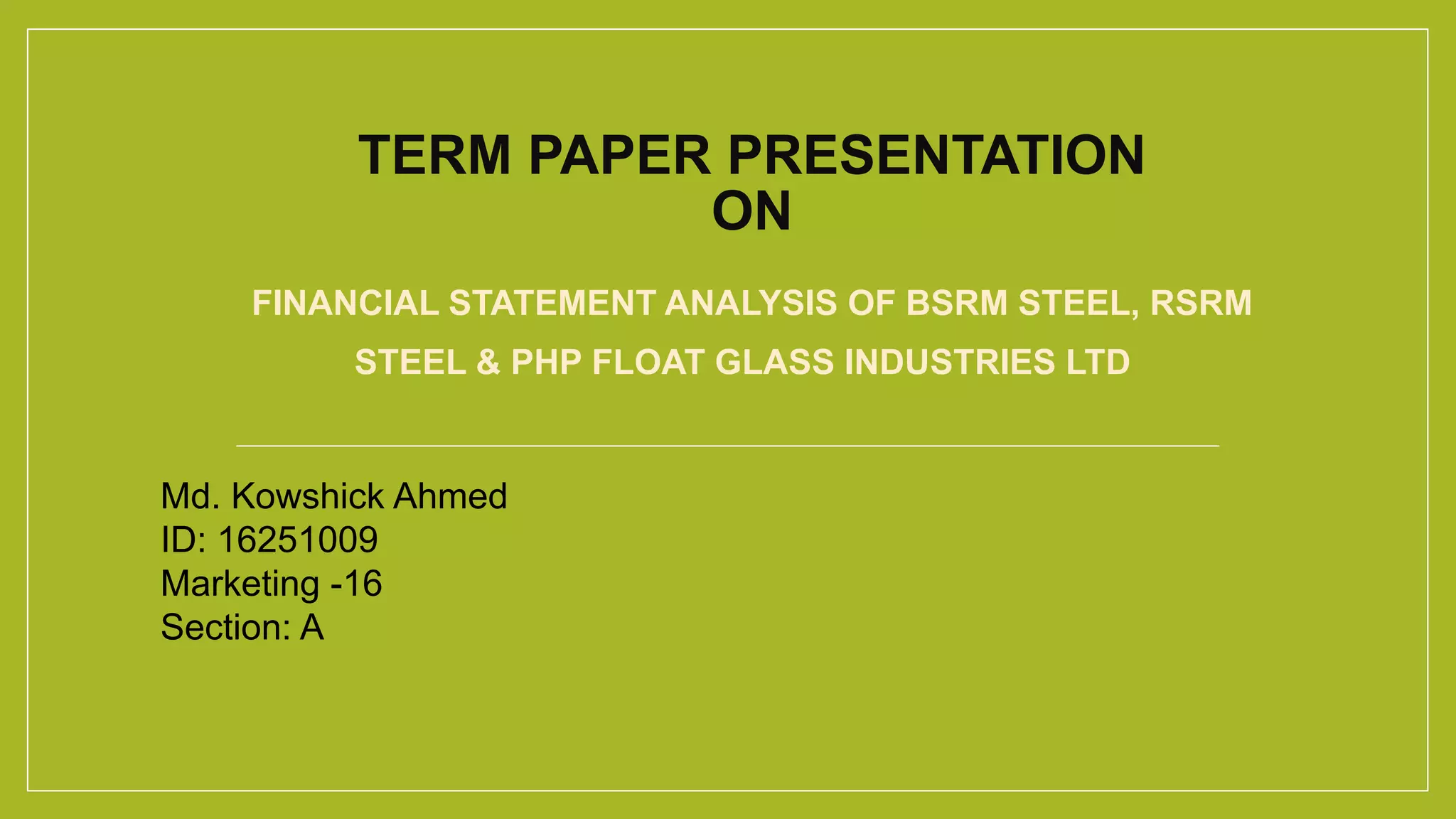 TERM PAPER PRESENTATION
ON

FINANCIAL STATEMENT ANALYSIS OF BSRM STEEL, RSRM STEEL & PHP FLOAT GLASS INDUSTRIES LTD

Md. Kowshick Ahmed
ID: 16251009
Marketing -16
Section: A